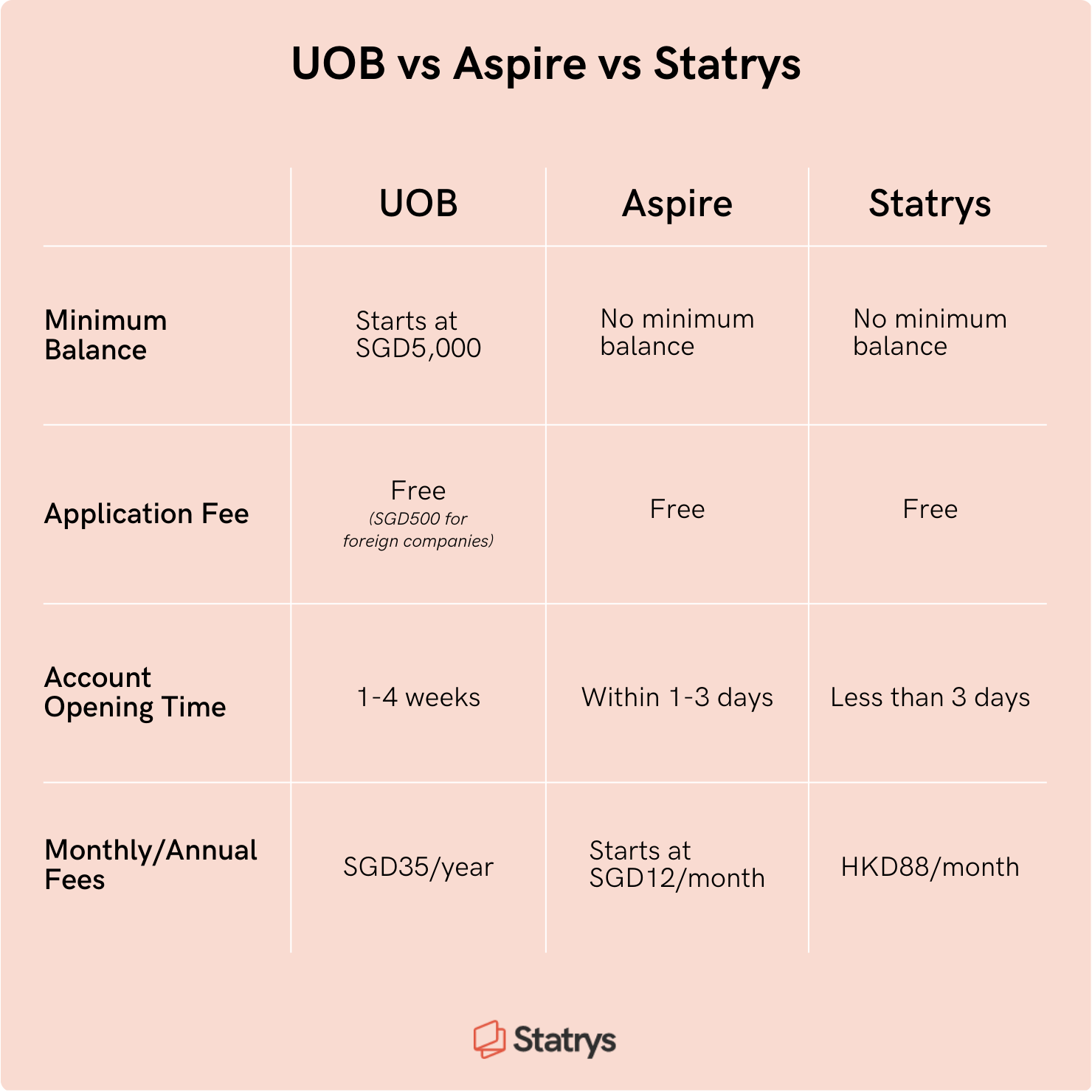 UOB vs Aspire vs Statrys

| | UOB | Aspire | Statrys |
|---|---|---|---|
| Minimum Balance | Starts at SGD5,000 | No minimum balance | No minimum balance |
| Application Fee | Free (SGD500 for foreign companies) | Free | Free |
| Account Opening Time | 1-4 weeks | Within 1-3 days | Less than 3 days |
| Monthly/Annual Fees | SGD35/year | Starts at SGD12/month | HKD88/month |

Statrys